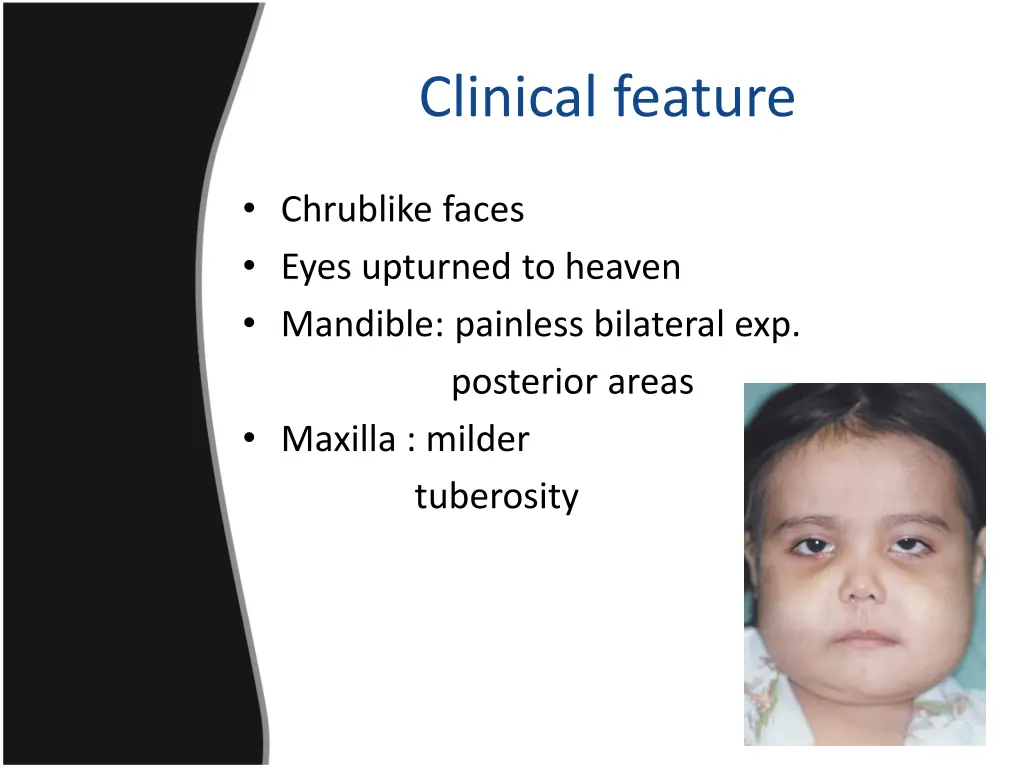 Clinical feature

• Chrublike faces
• Eyes upturned to heaven
• Mandible: painless bilateral exp.
posterior areas
• Maxilla : milder
tuberosity